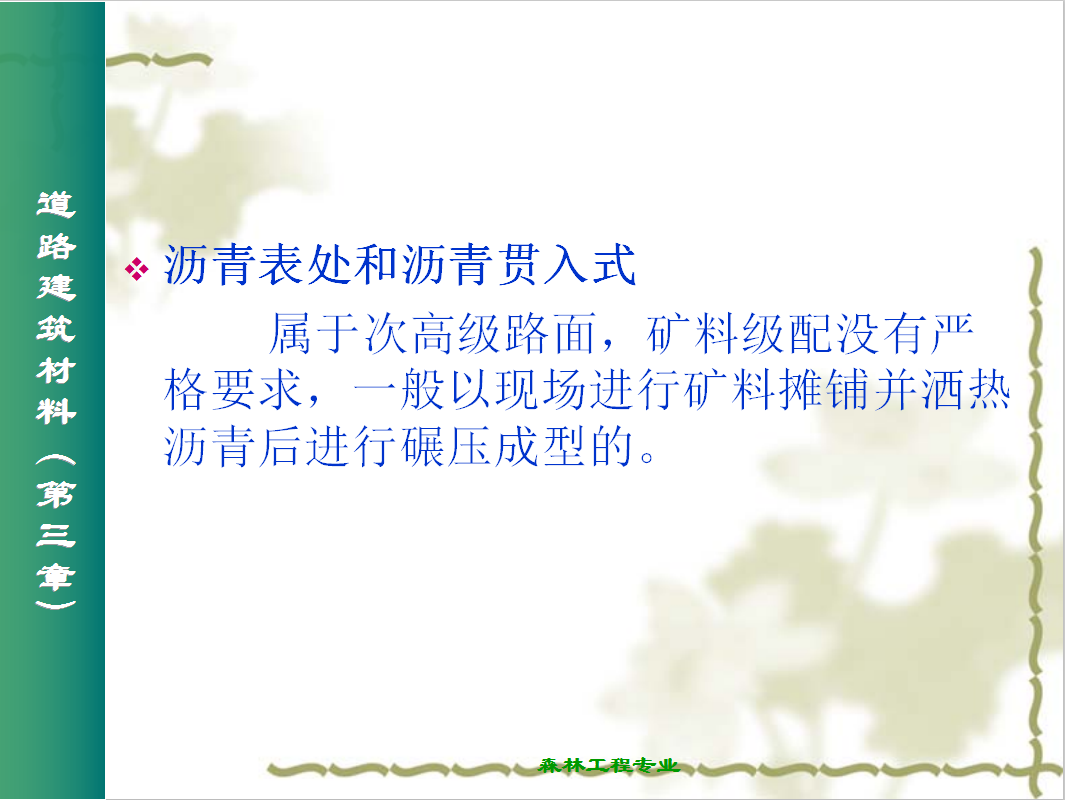 道路建筑材料（第三章）

❖ 沥青表处和沥青贯入式

属于次高级路面，矿料级配没有严格要求，一般以现场进行矿料摊铺并洒热沥青后进行碾压成型的。

森林工程专业